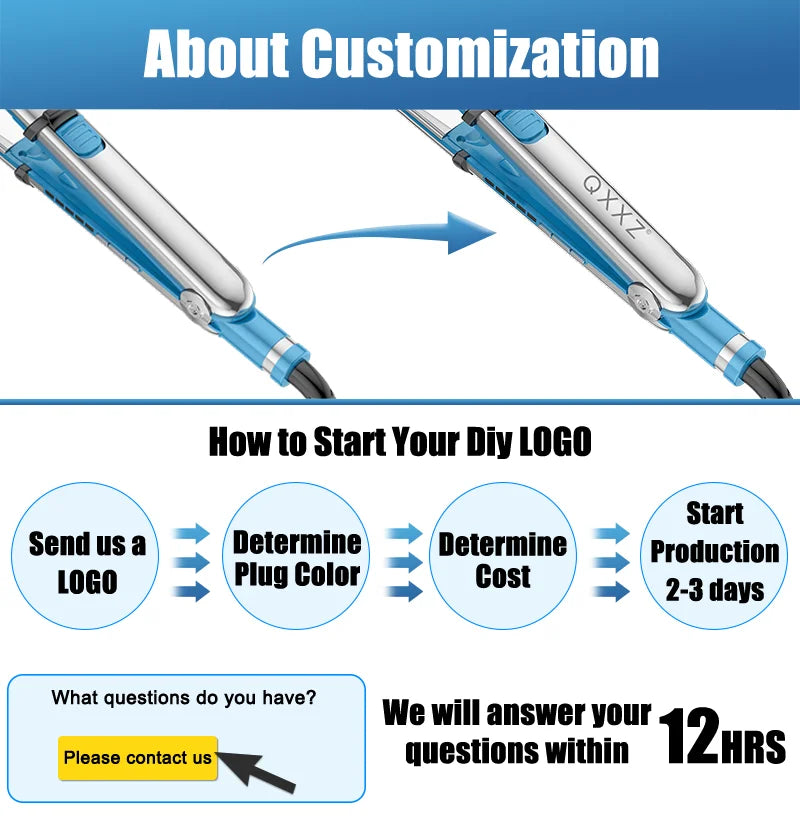 About Customization

QXXZ

How to Start Your Diy LOGO

Send us a LOGO

Determine Plug Color

Determine Cost

Start Production 2-3 days

What questions do you have?

Please contact us

We will answer your questions within 12HRS